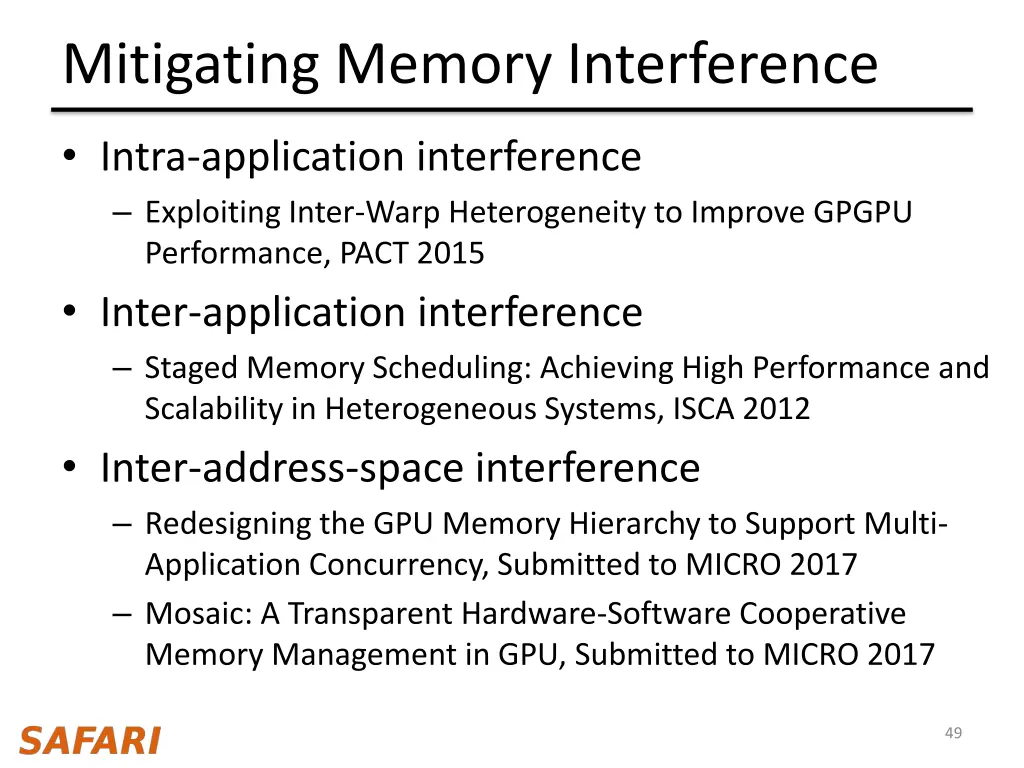 Mitigating Memory Interference

• Intra-application interference
  – Exploiting Inter-Warp Heterogeneity to Improve GPGPU Performance, PACT 2015
• Inter-application interference
  – Staged Memory Scheduling: Achieving High Performance and Scalability in Heterogeneous Systems, ISCA 2012
• Inter-address-space interference
  – Redesigning the GPU Memory Hierarchy to Support Multi-Application Concurrency, Submitted to MICRO 2017
  – Mosaic: A Transparent Hardware-Software Cooperative Memory Management in GPU, Submitted to MICRO 2017

SAFARI

49